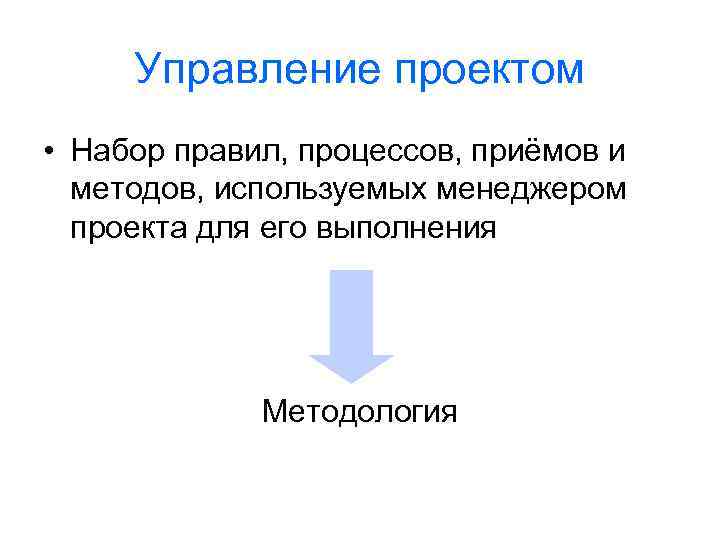 Управление проектом

• Набор правил, процессов, приёмов и методов, используемых менеджером проекта для его выполнения

Методология